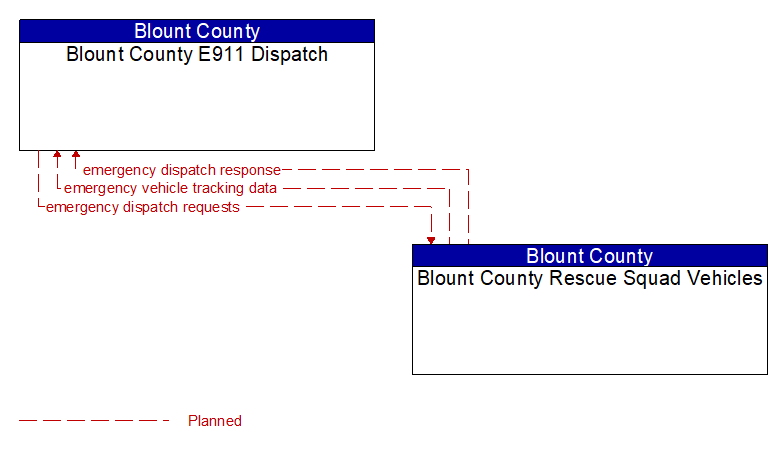 Blount County
Blount County E911 Dispatch

emergency dispatch response
emergency vehicle tracking data
emergency dispatch requests

Blount County
Blount County Rescue Squad Vehicles

Planned